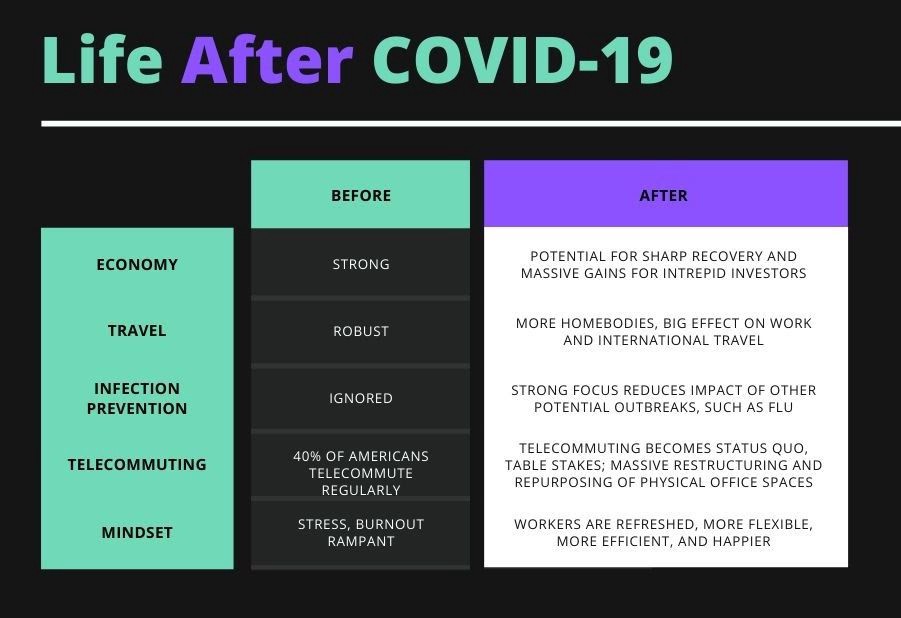 Life After COVID-19

| | BEFORE | AFTER |
|---|---|---|
| ECONOMY | STRONG | POTENTIAL FOR SHARP RECOVERY AND MASSIVE GAINS FOR INTREPID INVESTORS |
| TRAVEL | ROBUST | MORE HOMEBODIES, BIG EFFECT ON WORK AND INTERNATIONAL TRAVEL |
| INFECTION PREVENTION | IGNORED | STRONG FOCUS REDUCES IMPACT OF OTHER POTENTIAL OUTBREAKS, SUCH AS FLU |
| TELECOMMUTING | 40% OF AMERICANS TELECOMMUTE REGULARLY | TELECOMMUTING BECOMES STATUS QUO, TABLE STAKES; MASSIVE RESTRUCTURING AND REPURPOSING OF PHYSICAL OFFICE SPACES |
| MINDSET | STRESS, BURNOUT RAMPANT | WORKERS ARE REFRESHED, MORE FLEXIBLE, MORE EFFICIENT, AND HAPPIER |